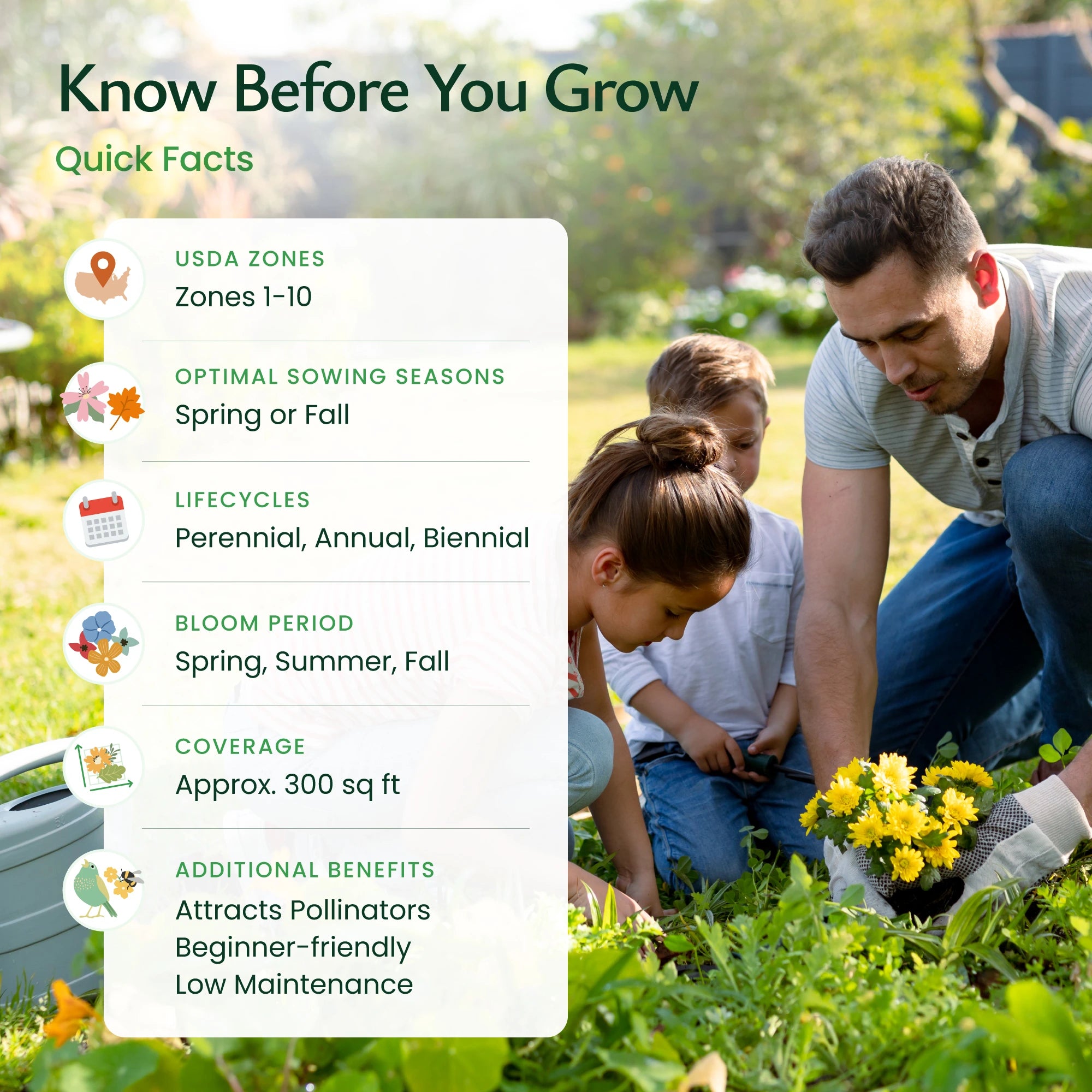 Know Before You Grow

Quick Facts

USDA ZONES
Zones 1-10

OPTIMAL SOWING SEASONS
Spring or Fall

LIFECYCLES
Perennial, Annual, Biennial

BLOOM PERIOD
Spring, Summer, Fall

COVERAGE
Approx. 300 sq ft

ADDITIONAL BENEFITS
Attracts Pollinators
Beginner-friendly
Low Maintenance